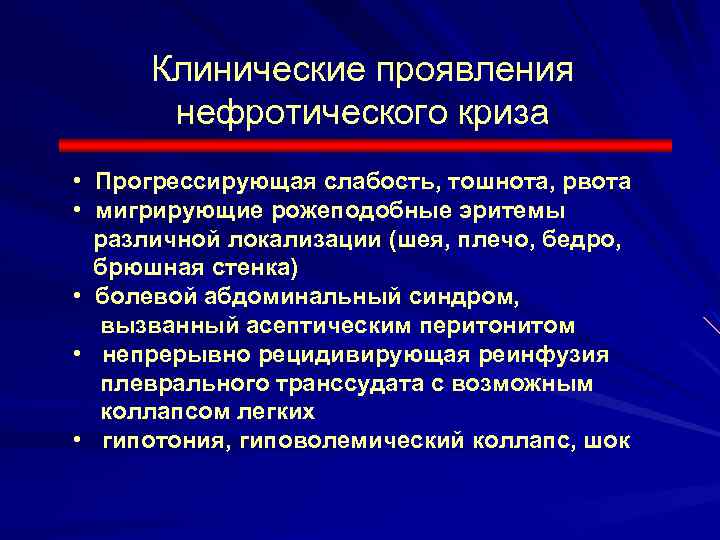 Клинические проявления нефротического криза

• Прогрессирующая слабость, тошнота, рвота
• мигрирующие рожеподобные эритемы различной локализации (шея, плечо, бедро, брюшная стенка)
• болевой абдоминальный синдром, вызванный асептическим перитонитом
• непрерывно рецидивирующая реинфузия плеврального транссудата с возможным коллапсом легких
• гипотония, гиповолемический коллапс, шок